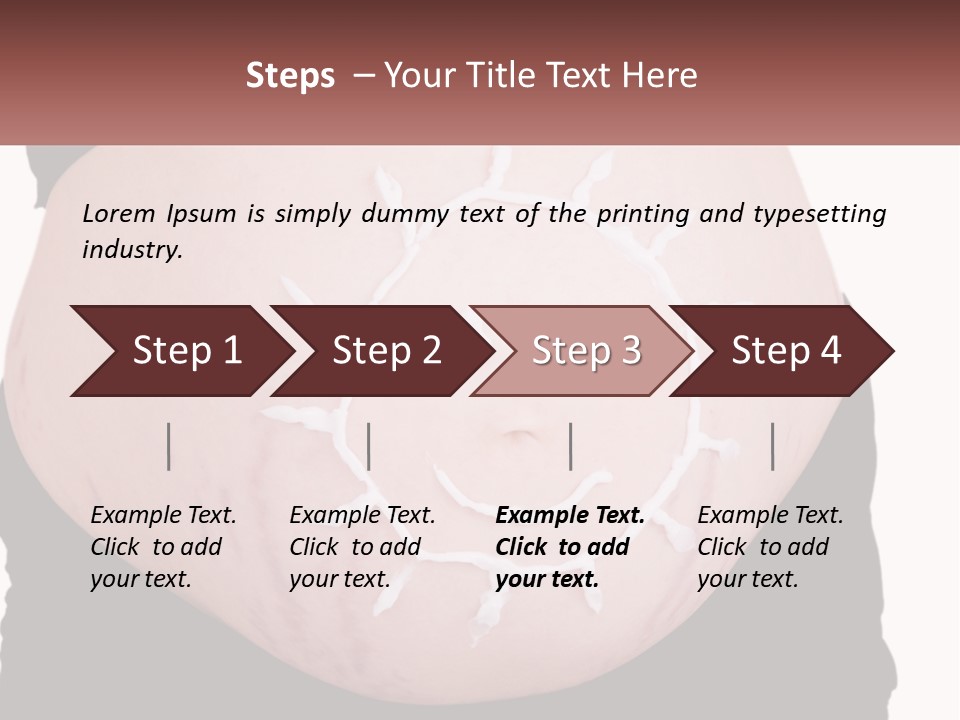 Steps – Your Title Text Here

Lorem Ipsum is simply dummy text of the printing and typesetting industry.

Step 1

Step 2

Step 3

Step 4

Example Text. Click to add your text.

Example Text. Click to add your text.

Example Text. Click to add your text.

Example Text. Click to add your text.